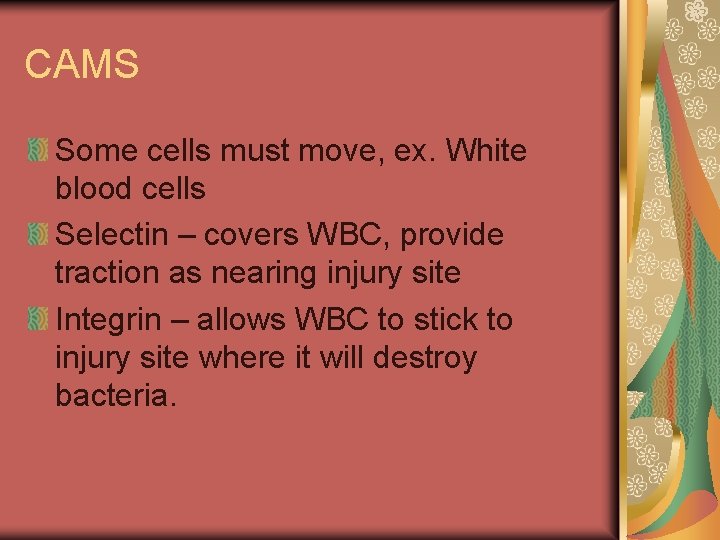 CAMS

Some cells must move, ex. White blood cells

Selectin – covers WBC, provide traction as nearing injury site

Integrin – allows WBC to stick to injury site where it will destroy bacteria.